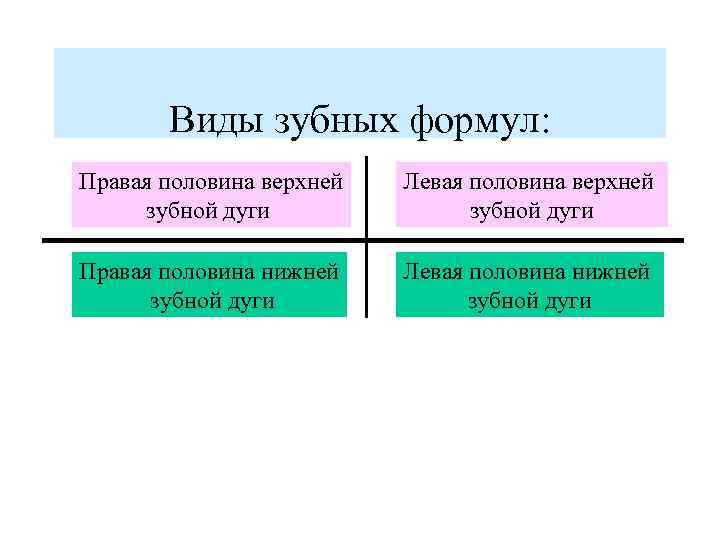 Виды зубных формул:

Правая половина верхней зубной дуги

Левая половина верхней зубной дуги

Правая половина нижней зубной дуги

Левая половина нижней зубной дуги